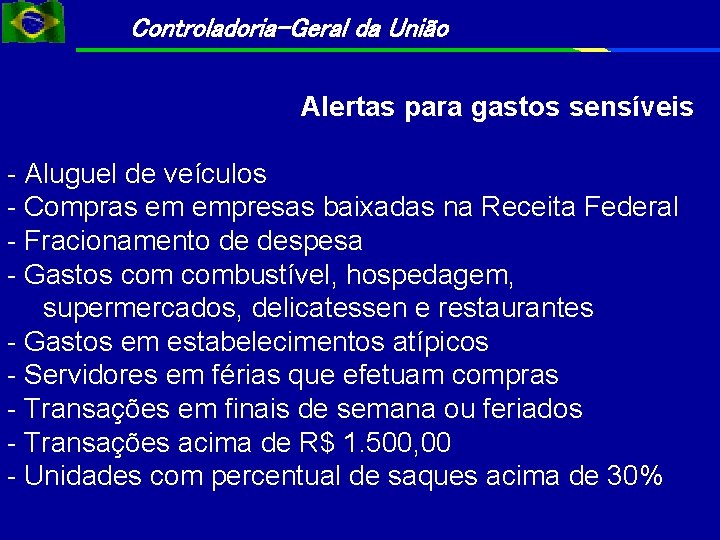 Controladoria-Geral da União

Alertas para gastos sensíveis

- Aluguel de veículos
- Compras em empresas baixadas na Receita Federal
- Fracionamento de despesa
- Gastos com combustível, hospedagem, supermercados, delicatessen e restaurantes
- Gastos em estabelecimentos atípicos
- Servidores em férias que efetuam compras
- Transações em finais de semana ou feriados
- Transações acima de R$ 1.500,00
- Unidades com percentual de saques acima de 30%